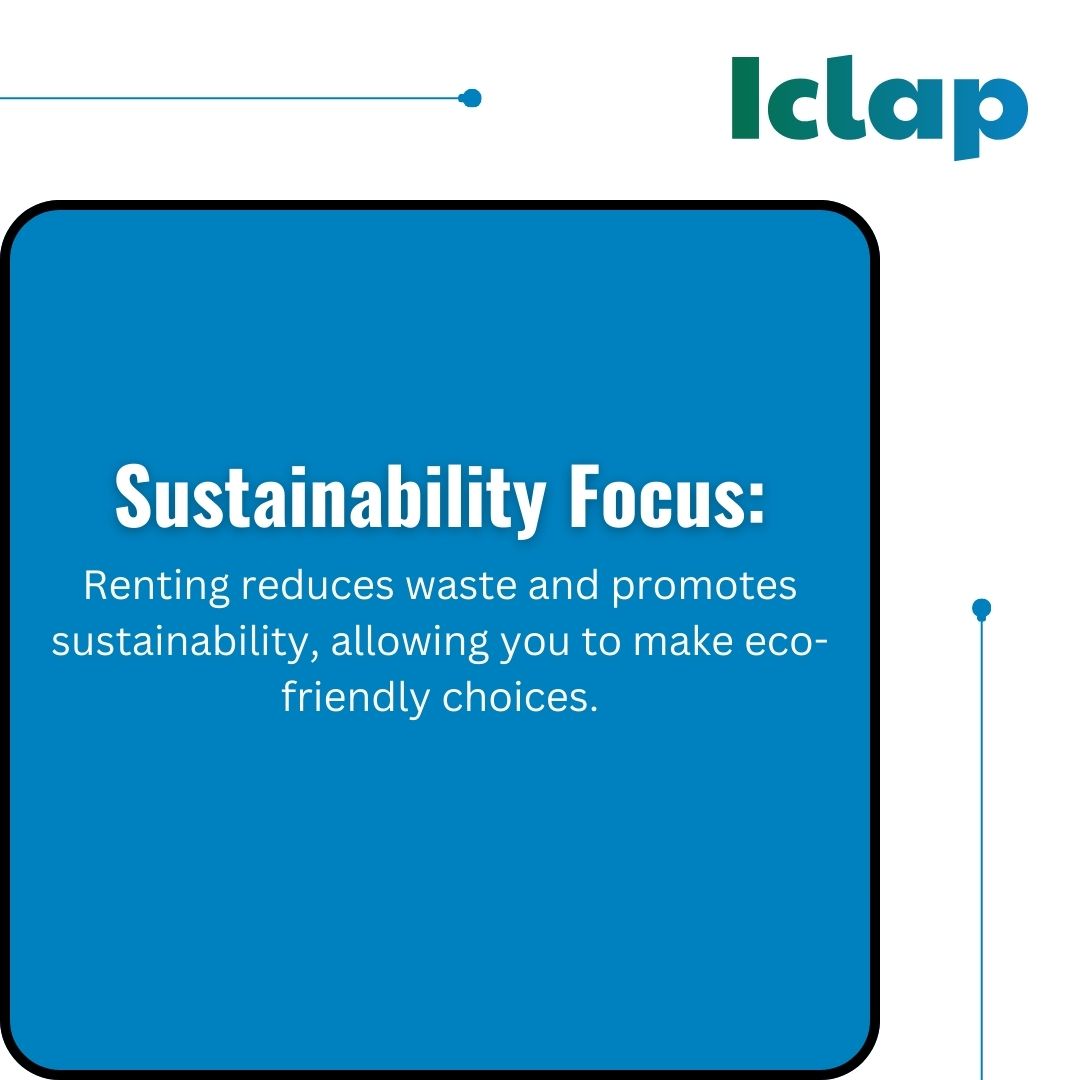 Iclap

Sustainability Focus:

Renting reduces waste and promotes sustainability, allowing you to make eco-friendly choices.